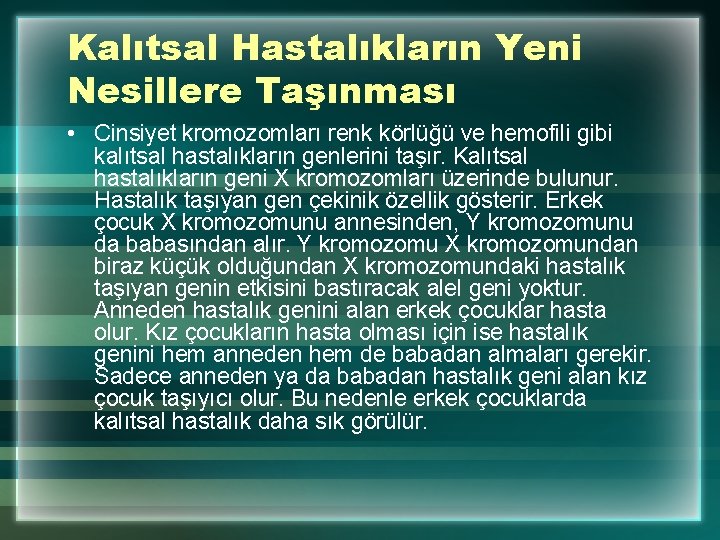 Kalıtsal Hastalıkların Yeni Nesillere Taşınması

• Cinsiyet kromozomları renk körlüğü ve hemofili gibi kalıtsal hastalıkların genlerini taşır. Kalıtsal hastalıkların geni X kromozomları üzerinde bulunur. Hastalık taşıyan gen çekinik özellik gösterir. Erkek çocuk X kromozomunu annesinden, Y kromozomunu da babasından alır. Y kromozomu X kromozomundan biraz küçük olduğundan X kromozomundaki hastalık taşıyan genin etkisini bastıracak alel geni yoktur. Anneden hastalık genini alan erkek çocuklar hasta olur. Kız çocukların hasta olması için ise hastalık genini hem anneden hem de babadan almaları gerekir. Sadece anneden ya da babadan hastalık geni alan kız çocuk taşıyıcı olur. Bu nedenle erkek çocuklarda kalıtsal hastalık daha sık görülür.